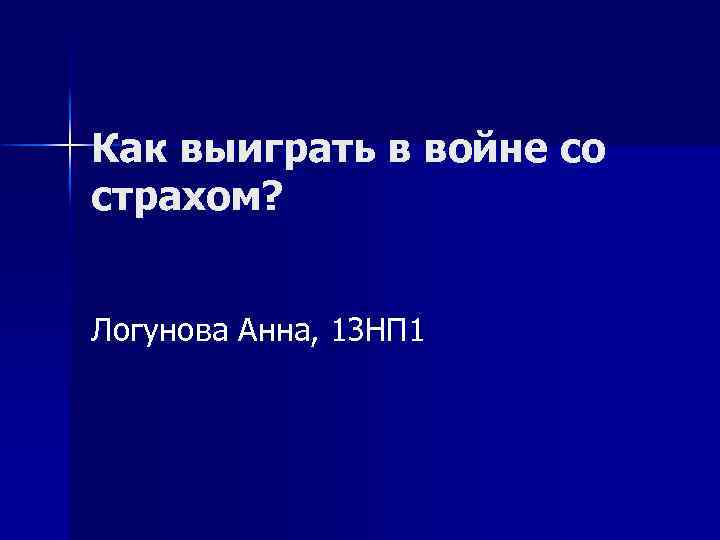 Как выиграть в войне со страхом?

Логунова Анна, 13НП1